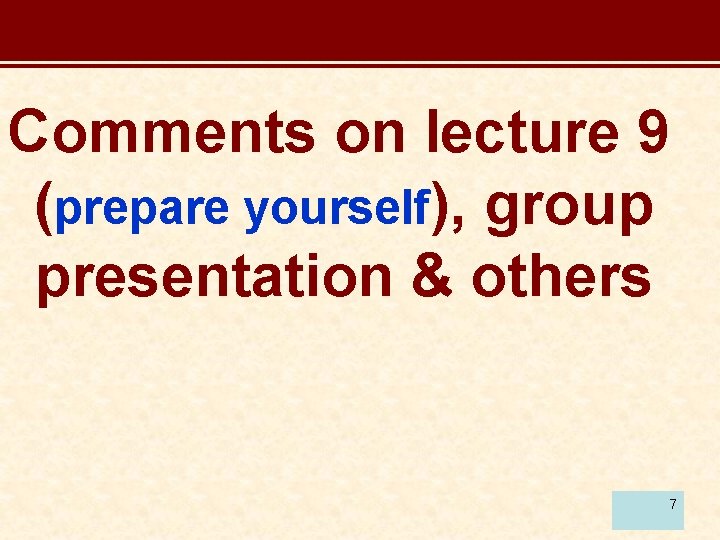 Comments on lecture 9 (prepare yourself), group presentation & others

7